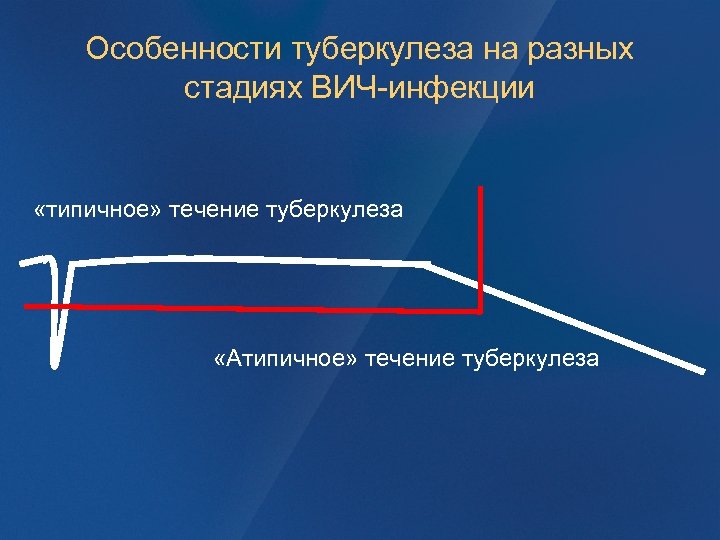 Особенности туберкулеза на разных стадиях ВИЧ-инфекции

«типичное» течение туберкулеза

«Атипичное» течение туберкулеза